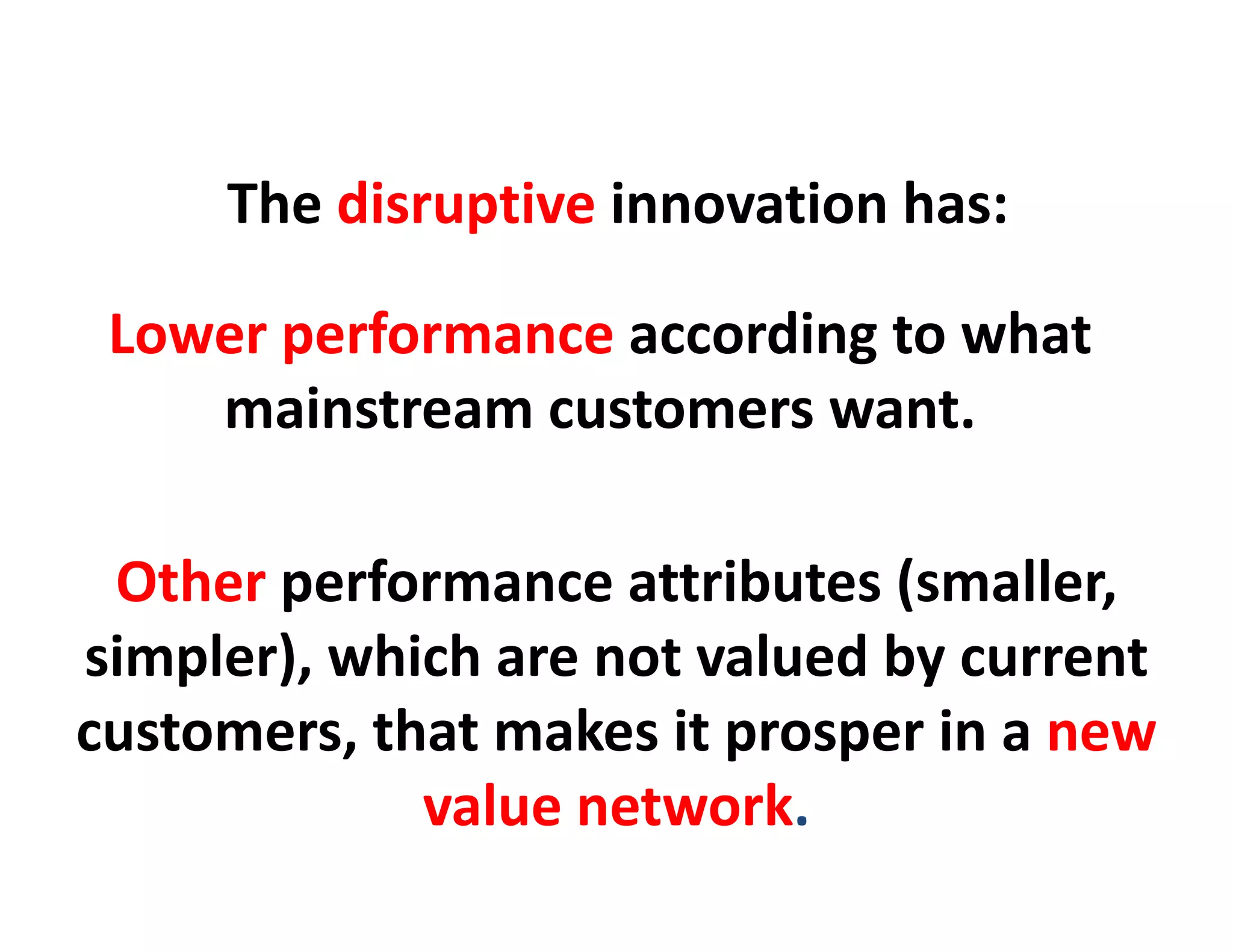 The disruptive innovation has:

Lower performance according to what mainstream customers want.

Other performance attributes (smaller, simpler), which are not valued by current customers, that makes it prosper in a new value network.